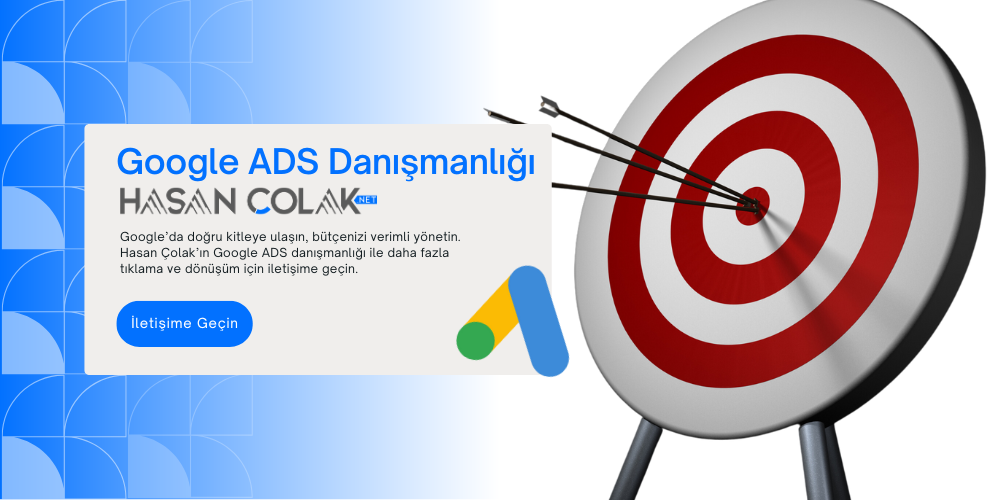 Google ADS Danışmanlığı

HASAN ÇOLAK .NET

Google'da doğru kitleye ulaşın, bütçenizi verimli yönetin. Hasan Çolak'ın Google ADS danışmanlığı ile daha fazla tıklama ve dönüşüm için iletişime geçin.

İletişime Geçin